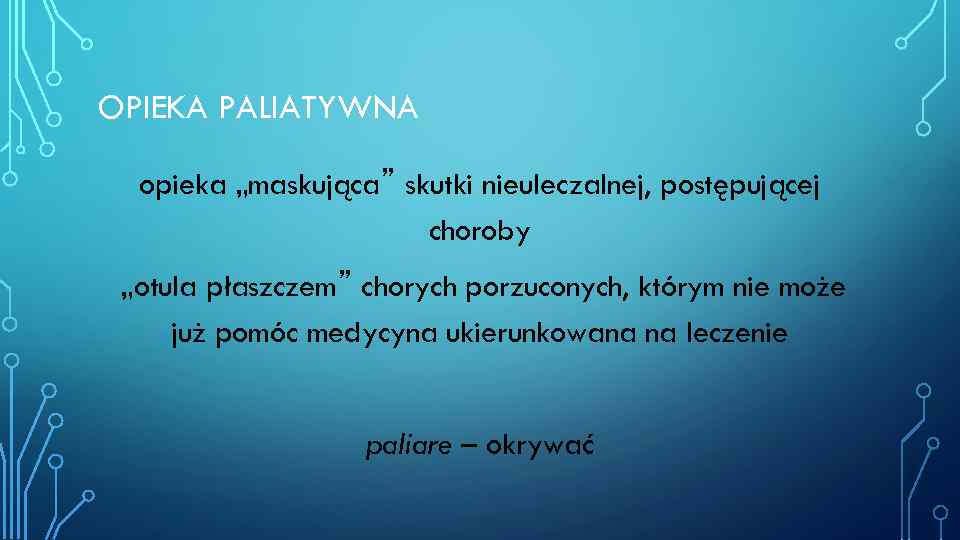 OPIEKA PALIATYWNA

opieka „maskująca” skutki nieuleczalnej, postępującej choroby

„otula płaszczem” chorych porzuconych, którym nie może już pomóc medycyna ukierunkowana na leczenie

paliare – okrywać